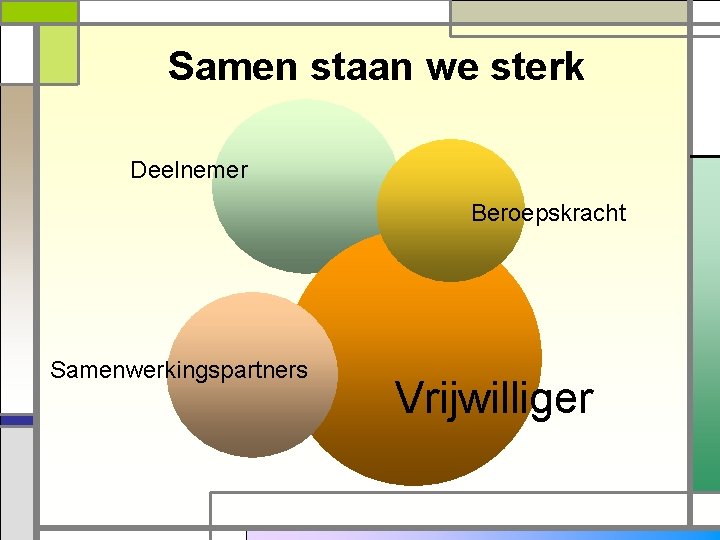 Samen staan we sterk

Deelnemer

Beroepskracht

Samenwerkingspartners

Vrijwilliger